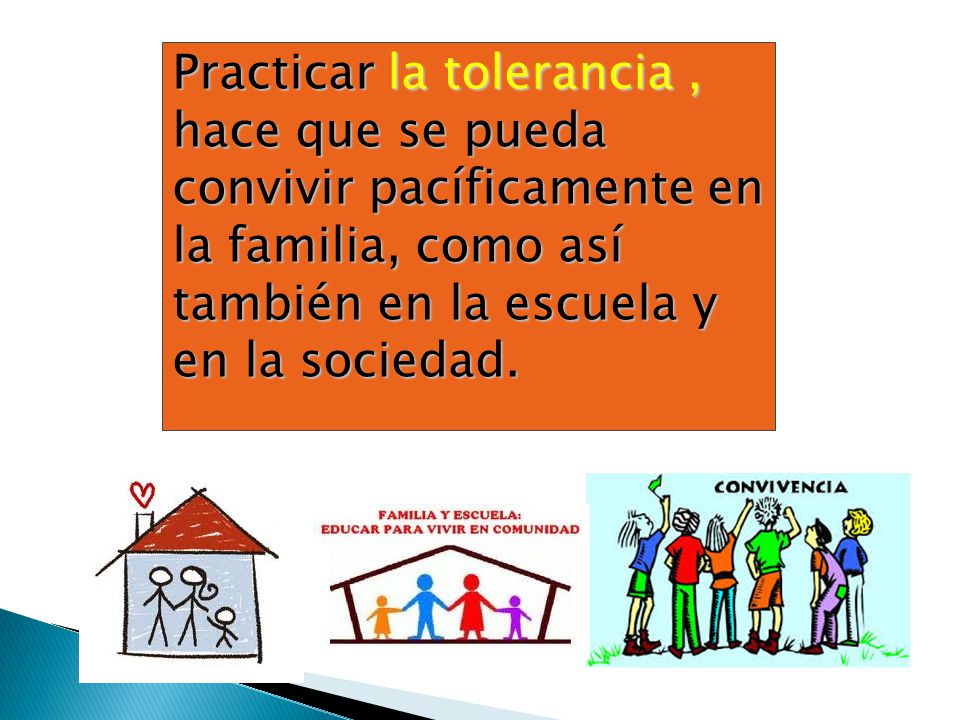 Practicar la tolerancia , hace que se pueda convivir pacíficamente en la familia, como así también en la escuela y en la sociedad.

FAMILIA Y ESCUELA:
EDUCAR PARA VIVIR EN COMUNIDAD

CONVIVENCIA